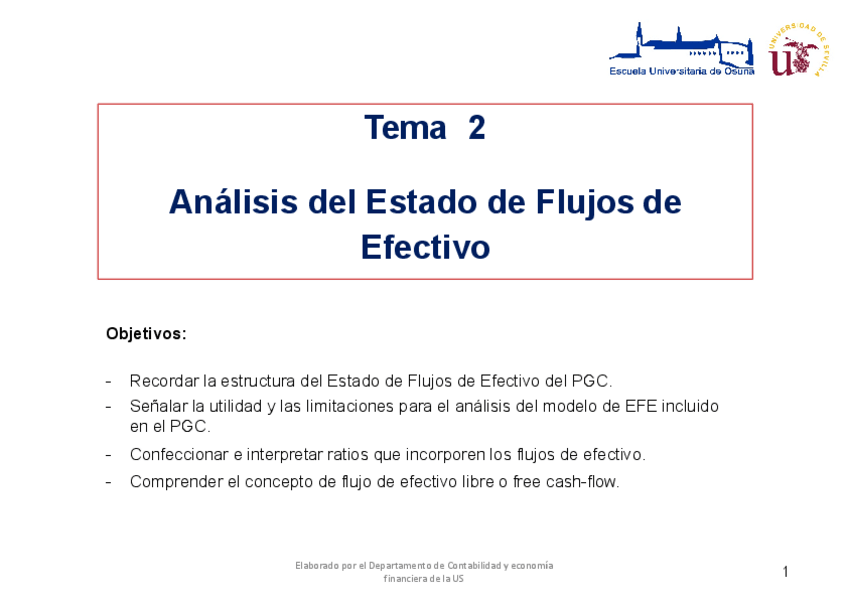 Escuela Universitaria de Osuna

UNIVERSIDAD DE SEVILLA

Tema 2

Análisis del Estado de Flujos de Efectivo

Objetivos:

- Recordar la estructura del Estado de Flujos de Efectivo del PGC.
- Señalar la utilidad y las limitaciones para el análisis del modelo de EFE incluido en el PGC.
- Confeccionar e interpretar ratios que incorporen los flujos de efectivo.
- Comprender el concepto de flujo de efectivo libre o free cash-flow.

Elaborado por el Departamento de Contabilidad y economía financiera de la US

1